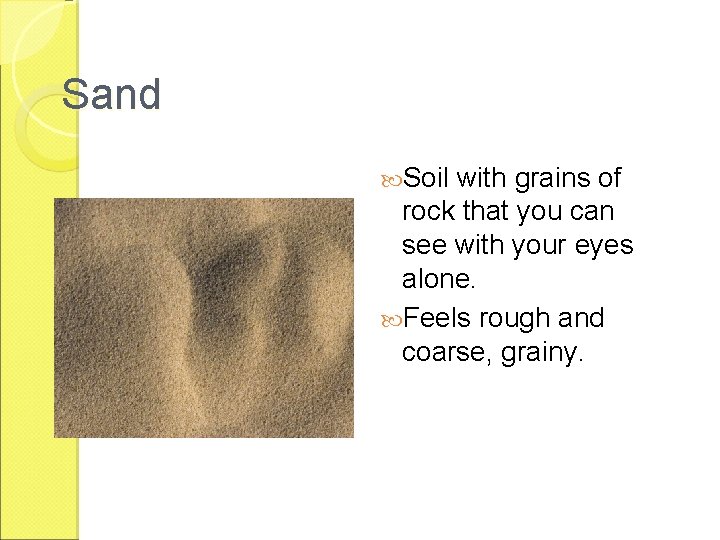 Sand

Soil with grains of rock that you can see with your eyes alone.

Feels rough and coarse, grainy.